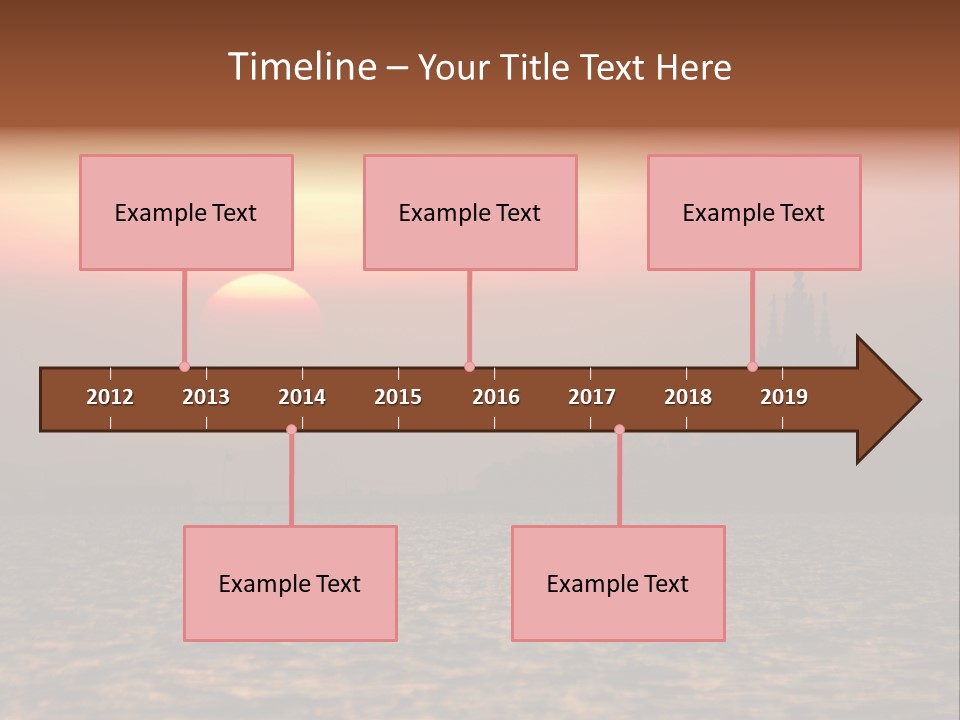 Timeline – Your Title Text Here

Example Text

Example Text

Example Text

2012 2013 2014 2015 2016 2017 2018 2019

Example Text

Example Text